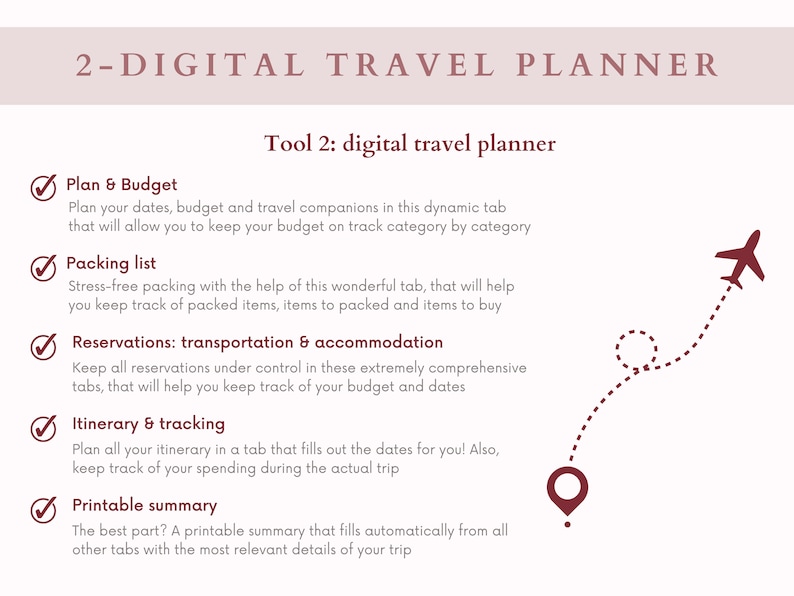 2-DIGITAL TRAVEL PLANNER

Tool 2: digital travel planner

Plan & Budget
Plan your dates, budget and travel companions in this dynamic tab that will allow you to keep your budget on track category by category

Packing list
Stress-free packing with the help of this wonderful tab, that will help you keep track of packed items, items to packed and items to buy

Reservations: transportation & accommodation
Keep all reservations under control in these extremely comprehensive tabs, that will help you keep track of your budget and dates

Itinerary & tracking
Plan all your itinerary in a tab that fills out the dates for you! Also, keep track of your spending during the actual trip

Printable summary
The best part? A printable summary that fills automatically from all other tabs with the most relevant details of your trip